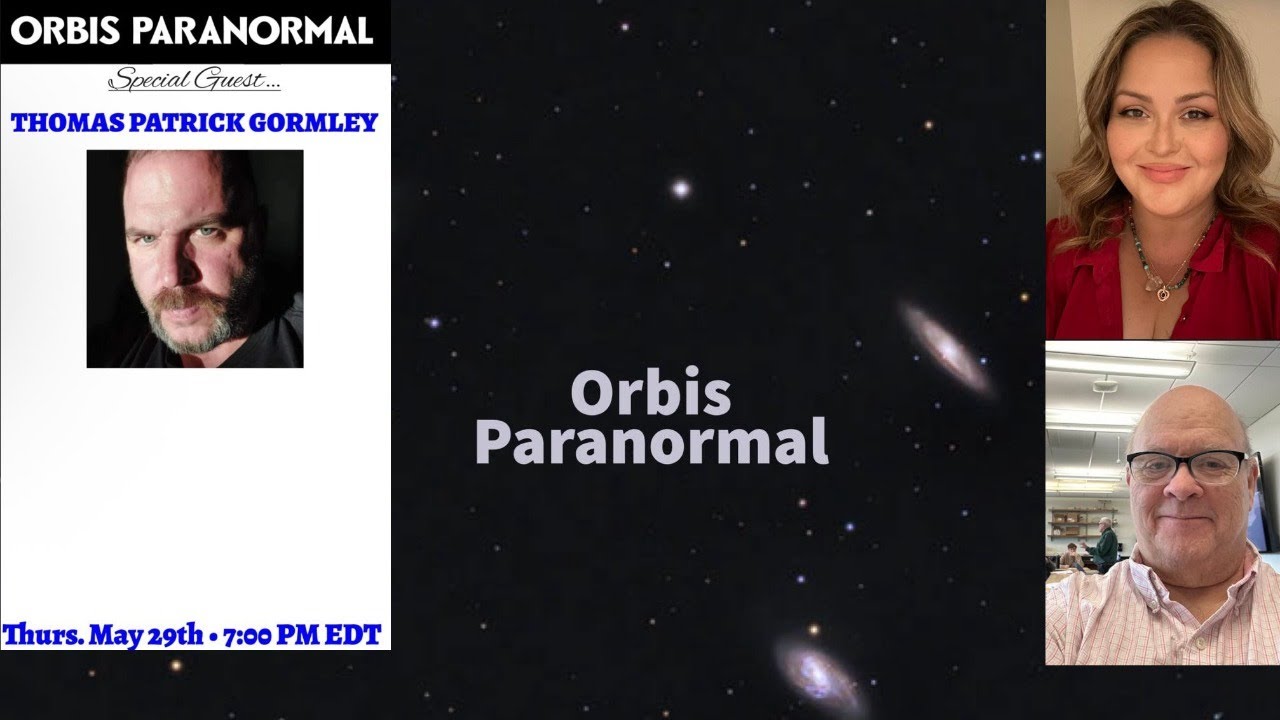 ORBIS PARANORMAL

Special Guest...

THOMAS PATRICK GORMLEY

Thurs. May 29th • 7:00 PM EDT

Orbis Paranormal